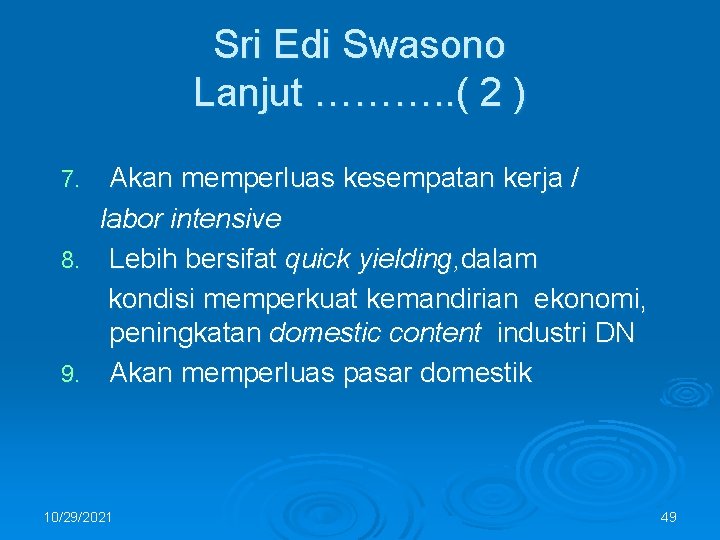 Sri Edi Swasono
Lanjut ………..( 2 )

7. Akan memperluas kesempatan kerja / labor intensive
8. Lebih bersifat quick yielding,dalam kondisi memperkuat kemandirian ekonomi, peningkatan domestic content industri DN
9. Akan memperluas pasar domestik

10/29/2021

49